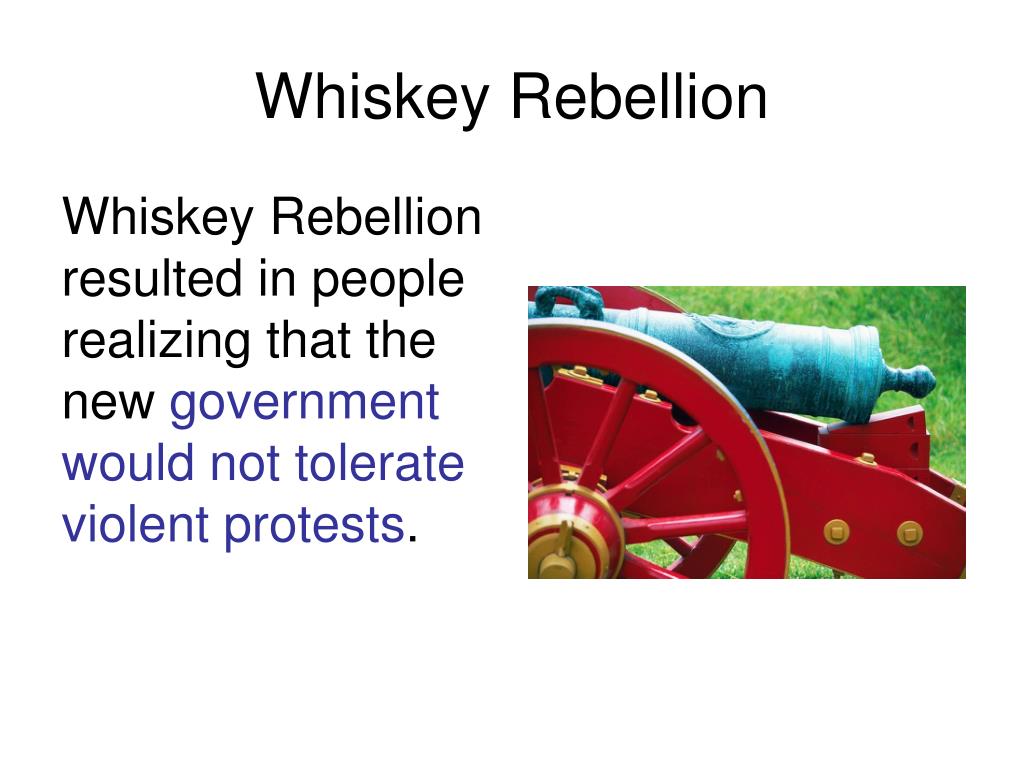 Whiskey Rebellion

Whiskey Rebellion resulted in people realizing that the new government would not tolerate violent protests.